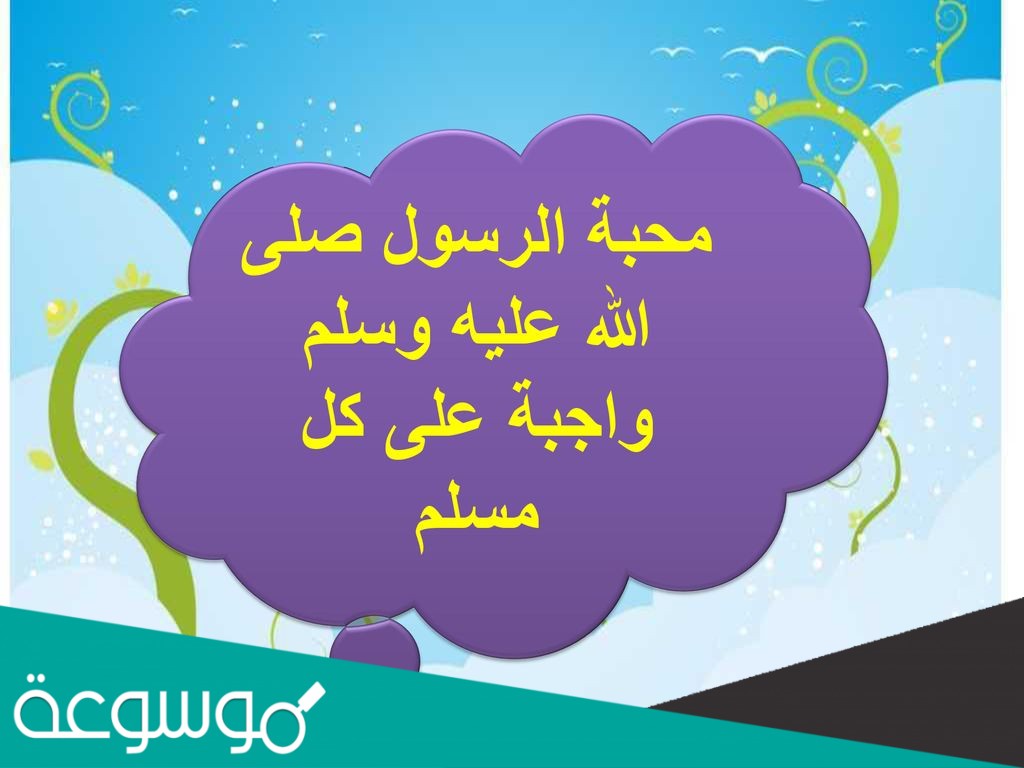 محبة الرسول صلى الله عليه وسلم واجبة على كل مسلم

موسوعة